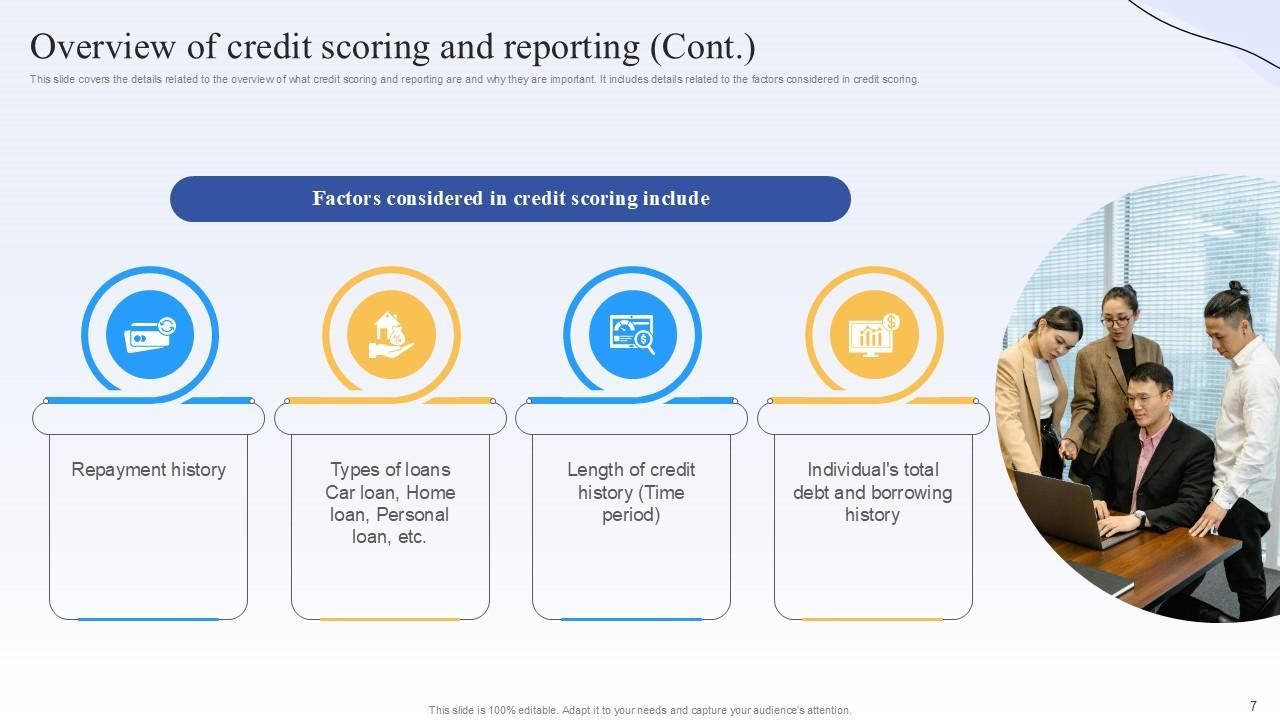 Overview of credit scoring and reporting (Cont.)

This slide covers the details related to the overview of what credit scoring and reporting are and why they are important. It includes details related to the factors considered in credit scoring.

Factors considered in credit scoring include

Repayment history

Types of loans Car loan, Home loan, Personal loan, etc.

Length of credit history (Time period)

Individual's total debt and borrowing history

This slide is 100% editable. Adapt it to your needs and capture your audience's attention.

7